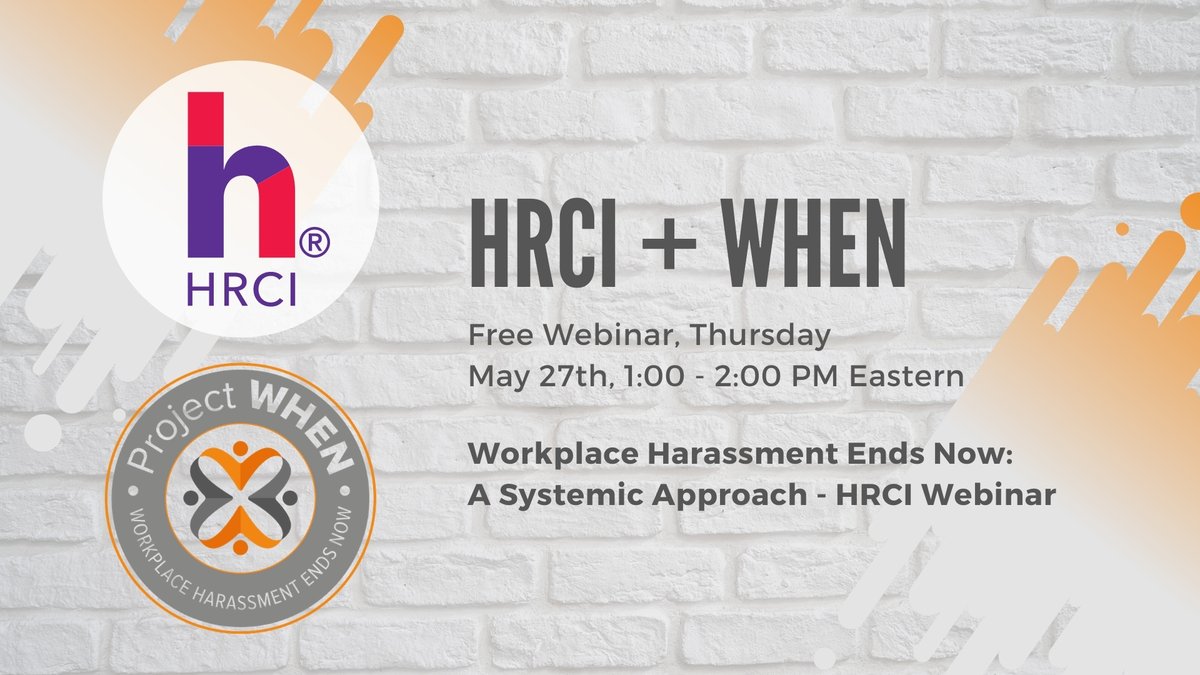 h®
HRCI

Project WHEN
WORKPLACE HARASSMENT ENDS NOW

HRCI + WHEN

Free Webinar, Thursday
May 27th, 1:00 - 2:00 PM Eastern

Workplace Harassment Ends Now:
A Systemic Approach - HRCI Webinar